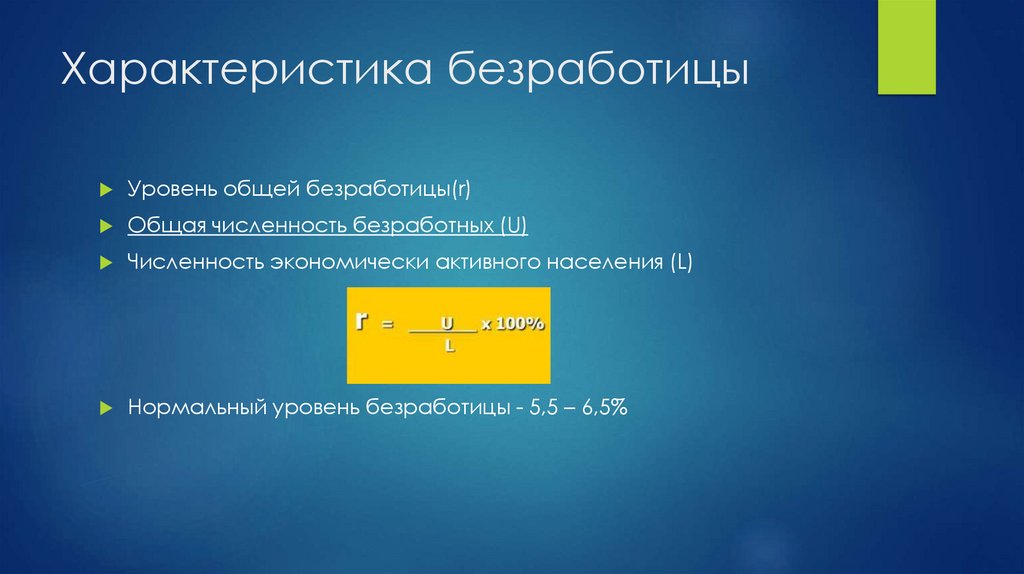 Характеристика безработицы

Уровень общей безработицы(r)

Общая численность безработных (U)

Численность экономически активного населения (L)

$r = \frac{U}{L} \times 100\%$

Нормальный уровень безработицы - 5,5 – 6,5%